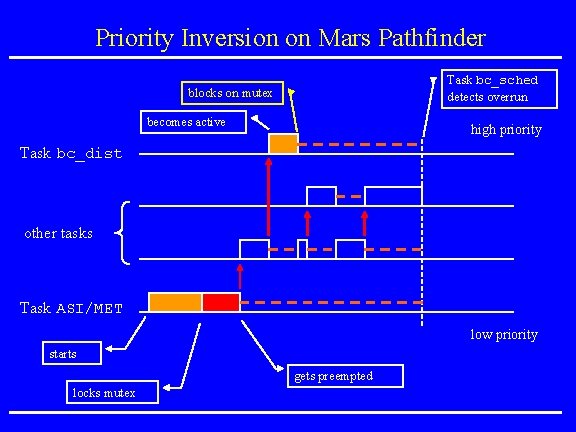 Priority Inversion on Mars Pathfinder

blocks on mutex

Task bc_sched detects overrun

becomes active

high priority

Task bc_dist

other tasks

Task ASI/MET

low priority

starts

gets preempted

locks mutex